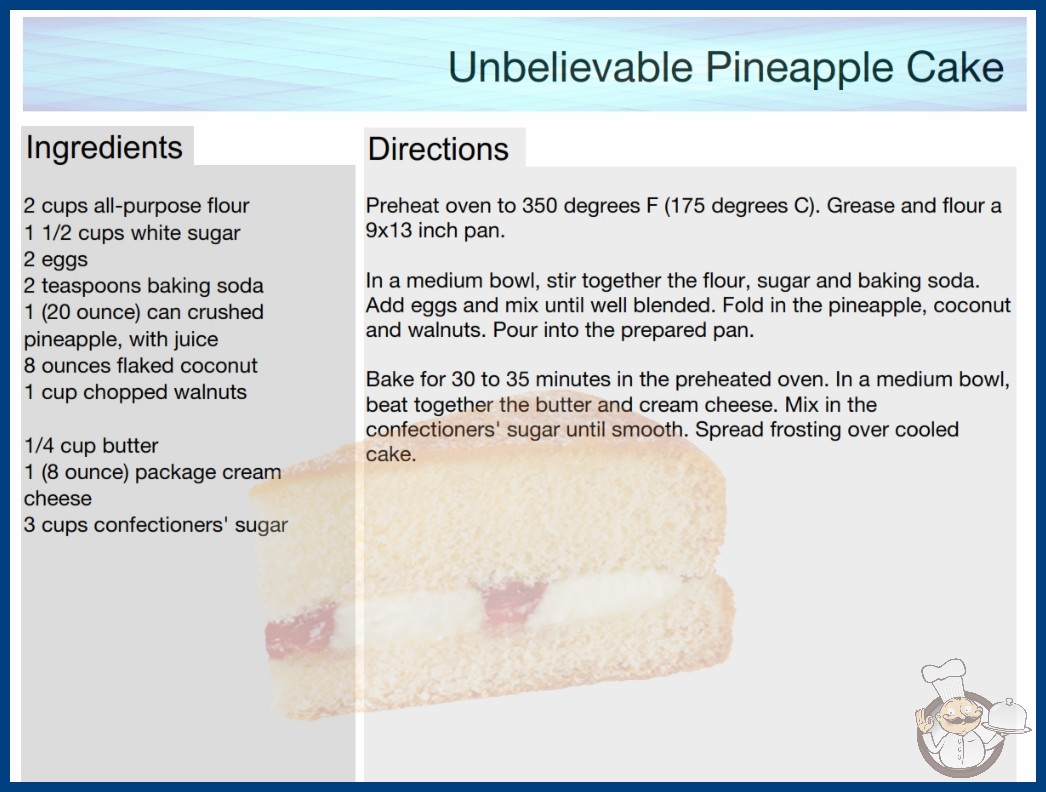 Unbelievable Pineapple Cake

Ingredients

2 cups all-purpose flour
1 1/2 cups white sugar
2 eggs
2 teaspoons baking soda
1 (20 ounce) can crushed pineapple, with juice
8 ounces flaked coconut
1 cup chopped walnuts

1/4 cup butter
1 (8 ounce) package cream cheese
3 cups confectioners' sugar

Directions

Preheat oven to 350 degrees F (175 degrees C). Grease and flour a 9x13 inch pan.

In a medium bowl, stir together the flour, sugar and baking soda. Add eggs and mix until well blended. Fold in the pineapple, coconut and walnuts. Pour into the prepared pan.

Bake for 30 to 35 minutes in the preheated oven. In a medium bowl, beat together the butter and cream cheese. Mix in the confectioners' sugar until smooth. Spread frosting over cooled cake.